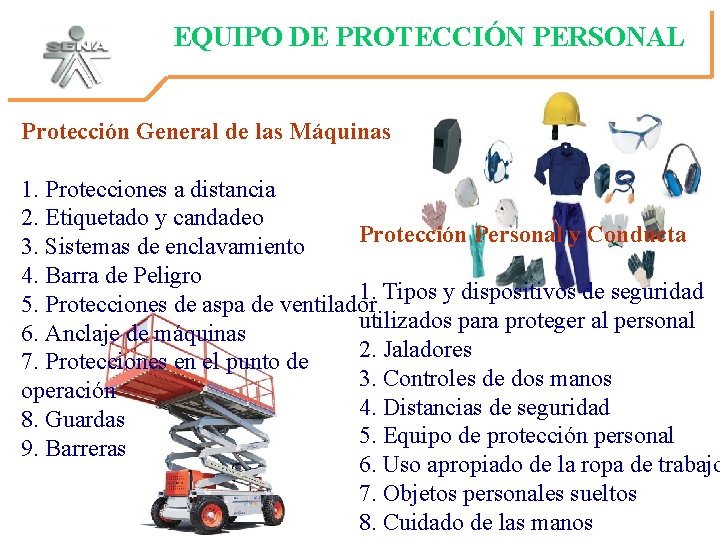 SENA

EQUIPO DE PROTECCIÓN PERSONAL

Protección General de las Máquinas

1. Protecciones a distancia
2. Etiquetado y candadeo
3. Sistemas de enclavamiento
4. Barra de Peligro
5. Protecciones de aspa de ventilador
6. Anclaje de máquinas
7. Protecciones en el punto de operación
8. Guardas
9. Barreras

Protección Personal y Conducta

1. Tipos y dispositivos de seguridad utilizados para proteger al personal
2. Jaladores
3. Controles de dos manos
4. Distancias de seguridad
5. Equipo de protección personal
6. Uso apropiado de la ropa de trabajo
7. Objetos personales sueltos
8. Cuidado de las manos